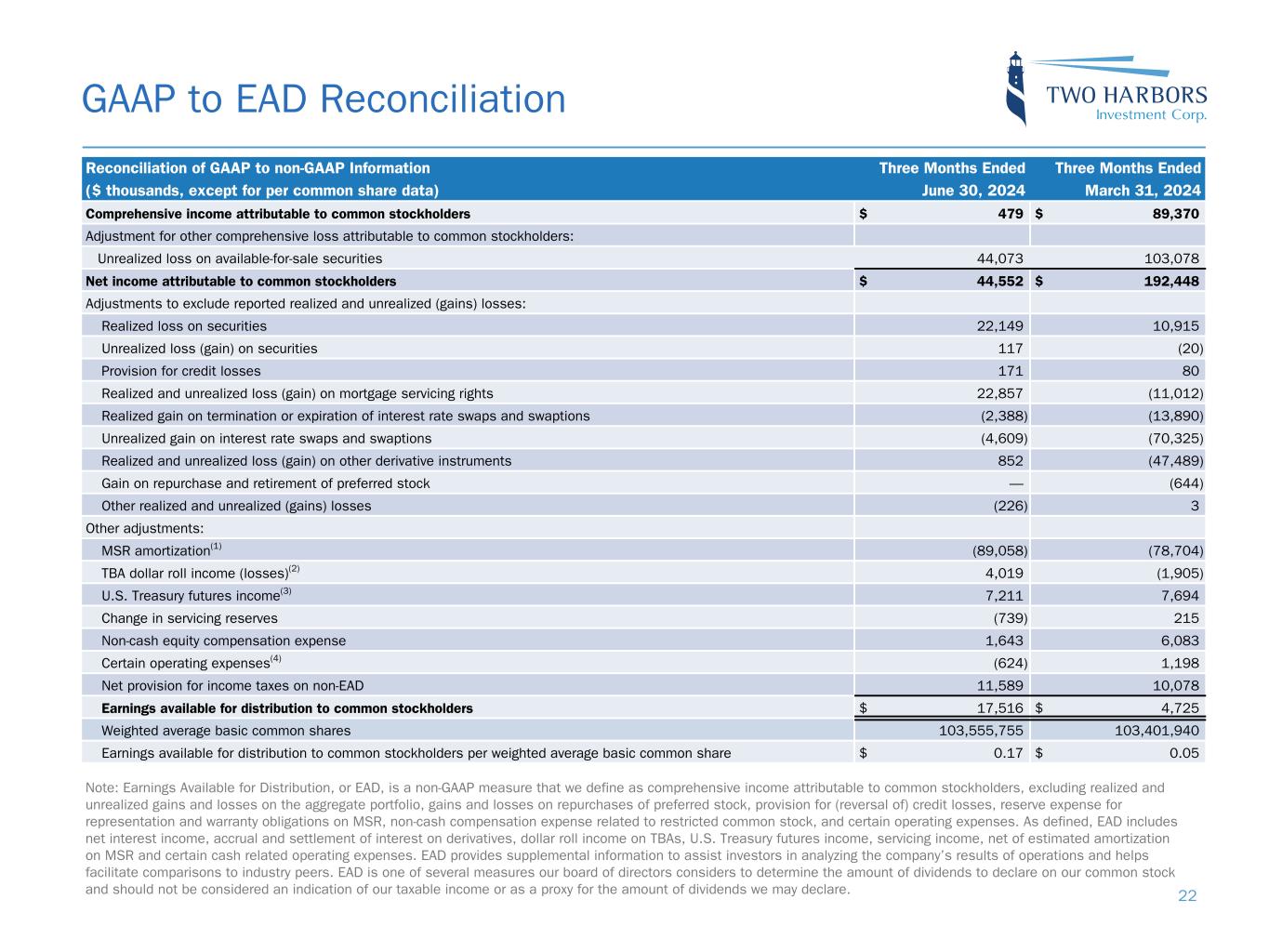 GAAP to EAD Reconciliation

TWO HARBORS
Investment Corp.

| Reconciliation of GAAP to non-GAAP Information ($ thousands, except for per common share data) | Three Months Ended June 30, 2024 | Three Months Ended March 31, 2024 |
|---|---|---|
| Comprehensive income attributable to common stockholders | $ 479 | $ 89,370 |
| Adjustment for other comprehensive loss attributable to common stockholders: | | |
| Unrealized loss on available-for-sale securities | 44,073 | 103,078 |
| Net income attributable to common stockholders | $ 44,552 | $ 192,448 |
| Adjustments to exclude reported realized and unrealized (gains) losses: | | |
| Realized loss on securities | 22,149 | 10,915 |
| Unrealized loss (gain) on securities | 117 | (20) |
| Provision for credit losses | 171 | 80 |
| Realized and unrealized loss (gain) on mortgage servicing rights | 22,857 | (11,012) |
| Realized gain on termination or expiration of interest rate swaps and swaptions | (2,388) | (13,890) |
| Unrealized gain on interest rate swaps and swaptions | (4,609) | (70,325) |
| Realized and unrealized loss (gain) on other derivative instruments | 852 | (47,489) |
| Gain on repurchase and retirement of preferred stock | — | (644) |
| Other realized and unrealized (gains) losses | (226) | 3 |
| Other adjustments: | | |
| MSR amortization$^{(1)}$ | (89,058) | (78,704) |
| TBA dollar roll income (losses)$^{(2)}$ | 4,019 | (1,905) |
| U.S. Treasury futures income$^{(3)}$ | 7,211 | 7,694 |
| Change in servicing reserves | (739) | 215 |
| Non-cash equity compensation expense | 1,643 | 6,083 |
| Certain operating expenses$^{(4)}$ | (624) | 1,198 |
| Net provision for income taxes on non-EAD | 11,589 | 10,078 |
| Earnings available for distribution to common stockholders | $ 17,516 | $ 4,725 |
| Weighted average basic common shares | 103,555,755 | 103,401,940 |
| Earnings available for distribution to common stockholders per weighted average basic common share | $ 0.17 | $ 0.05 |

Note: Earnings Available for Distribution, or EAD, is a non-GAAP measure that we define as comprehensive income attributable to common stockholders, excluding realized and unrealized gains and losses on the aggregate portfolio, gains and losses on repurchases of preferred stock, provision for (reversal of) credit losses, reserve expense for representation and warranty obligations on MSR, non-cash compensation expense related to restricted common stock, and certain operating expenses. As defined, EAD includes net interest income, accrual and settlement of interest on derivatives, dollar roll income on TBAs, U.S. Treasury futures income, servicing income, net of estimated amortization on MSR and certain cash related operating expenses. EAD provides supplemental information to assist investors in analyzing the company's results of operations and helps facilitate comparisons to industry peers. EAD is one of several measures our board of directors considers to determine the amount of dividends to declare on our common stock and should not be considered an indication of our taxable income or as a proxy for the amount of dividends we may declare.

22